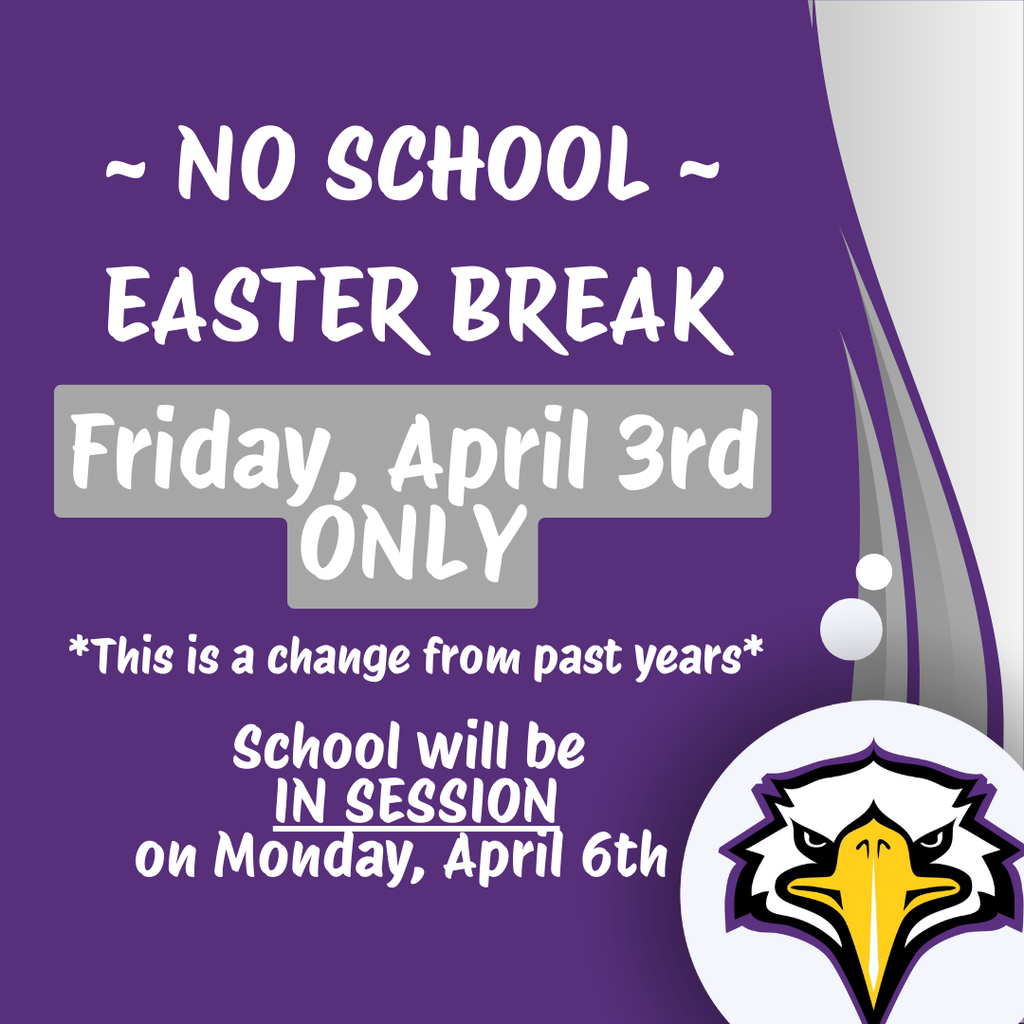 ~ NO SCHOOL ~
EASTER BREAK
Friday, April 3rd
ONLY

*This is a change from past years*

School will be
IN SESSION
on Monday, April 6th